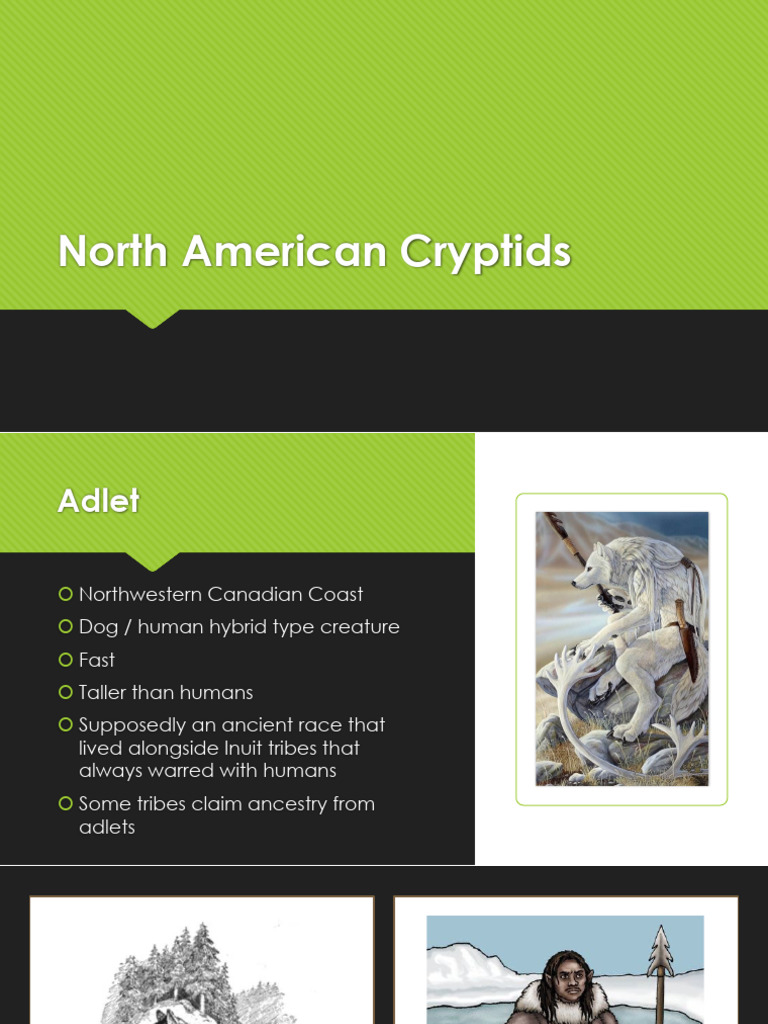 North American Cryptids

Adlet

Northwestern Canadian Coast
Dog / human hybrid type creature
Fast
Taller than humans
Supposedly an ancient race that lived alongside Inuit tribes that always warred with humans
Some tribes claim ancestry from adlets